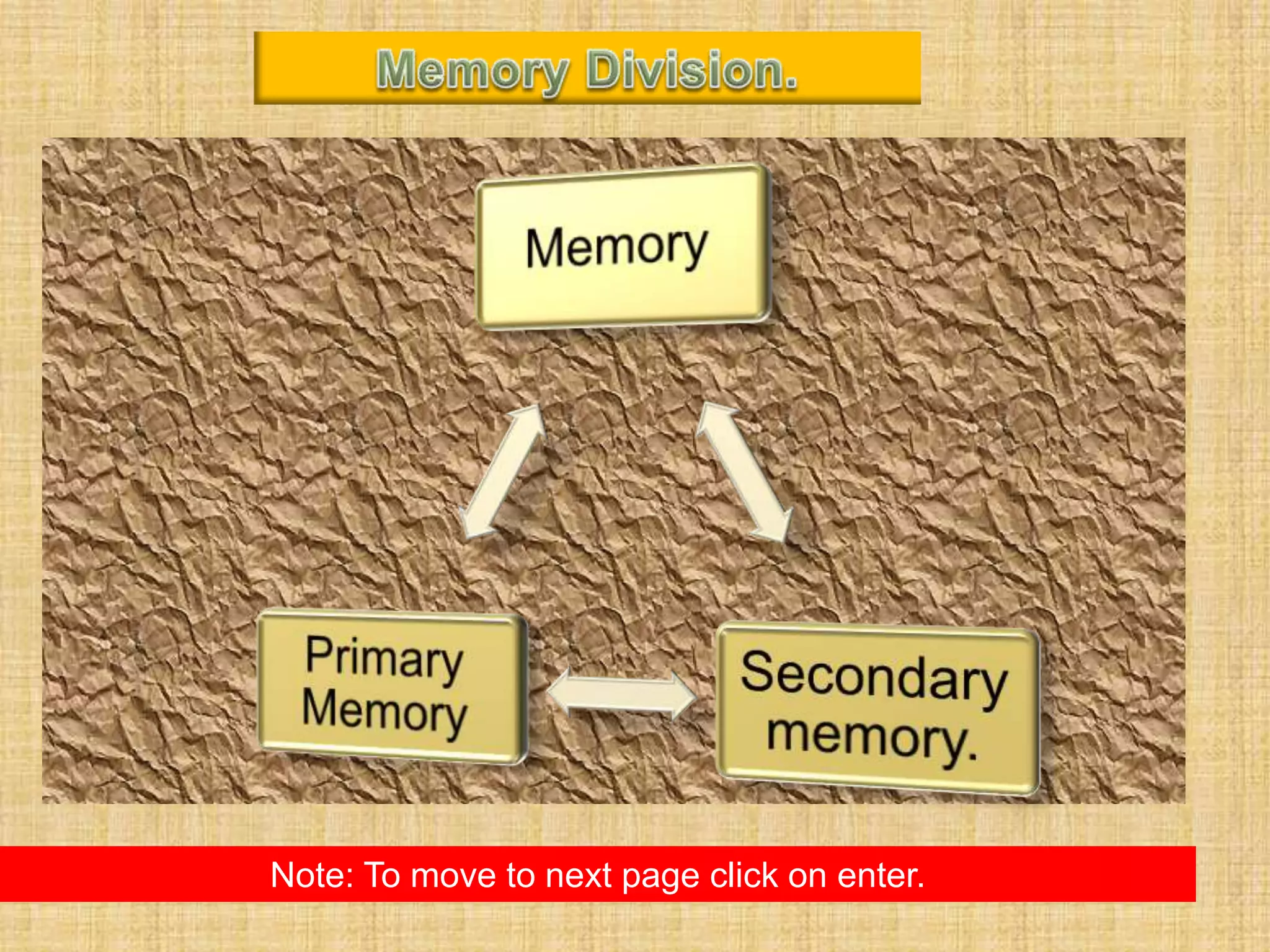 Memory Division.

Memory

Primary Memory

Secondary memory.

Note: To move to next page click on enter.